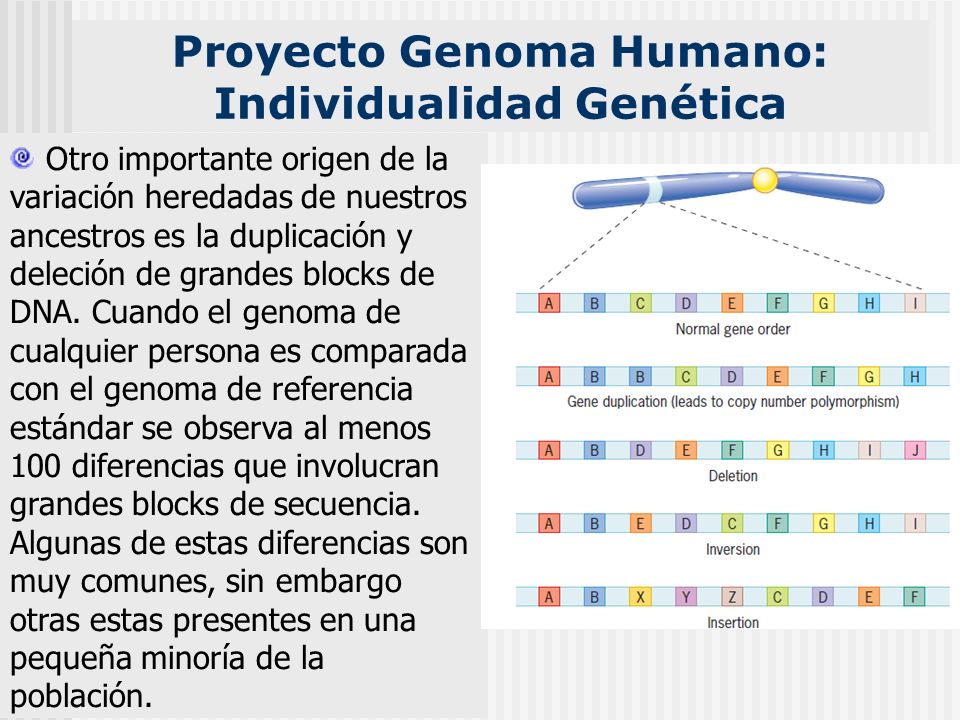 Proyecto Genoma Humano: Individualidad Genética

Otro importante origen de la variación heredadas de nuestros ancestros es la duplicación y deleción de grandes blocks de DNA. Cuando el genoma de cualquier persona es comparada con el genoma de referencia estándar se observa al menos 100 diferencias que involucran grandes blocks de secuencia. Algunas de estas diferencias son muy comunes, sin embargo otras estas presentes en una pequeña minoría de la población.

A B C D E F G H I
Normal gene order

A B B C D E F G H
Gene duplication (leads to copy number polymorphism)

A B D E F G H I J
Deletion

A B E D C F G H I
Inversion

A B X Y Z C D E F
Insertion